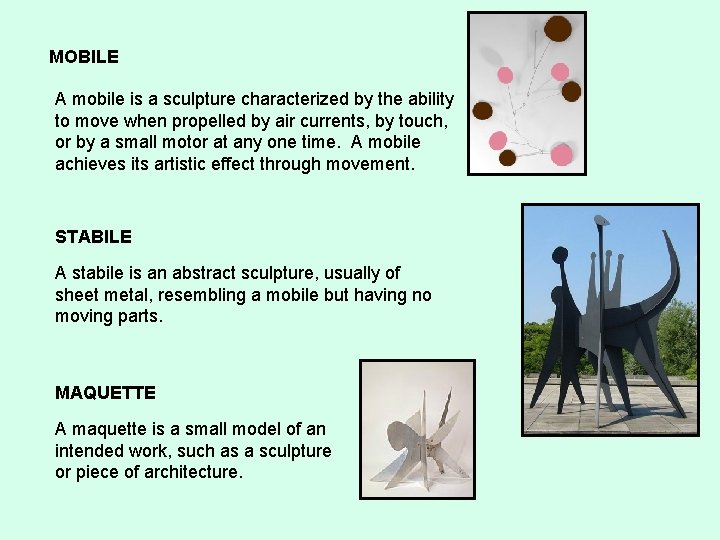 MOBILE

A mobile is a sculpture characterized by the ability to move when propelled by air currents, by touch, or by a small motor at any one time. A mobile achieves its artistic effect through movement.

STABILE

A stabile is an abstract sculpture, usually of sheet metal, resembling a mobile but having no moving parts.

MAQUETTE

A maquette is a small model of an intended work, such as a sculpture or piece of architecture.